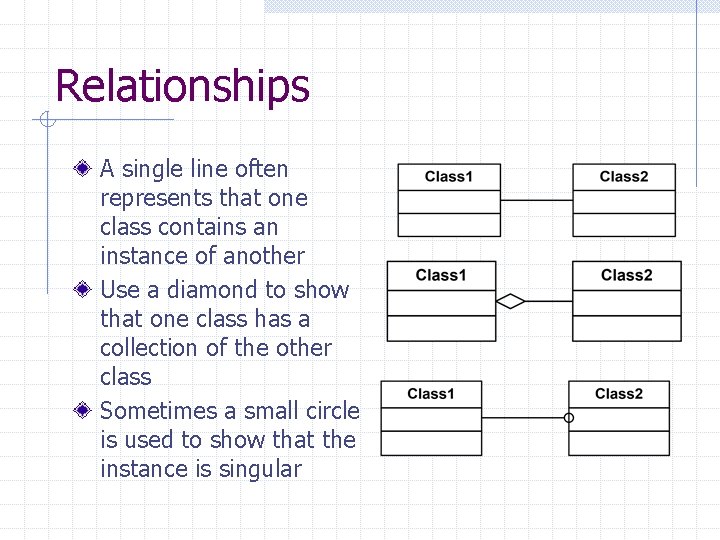 Relationships

A single line often represents that one class contains an instance of another

Use a diamond to show that one class has a collection of the other class

Sometimes a small circle is used to show that the instance is singular

Class1

Class2

Class1

Class2

Class1

Class2